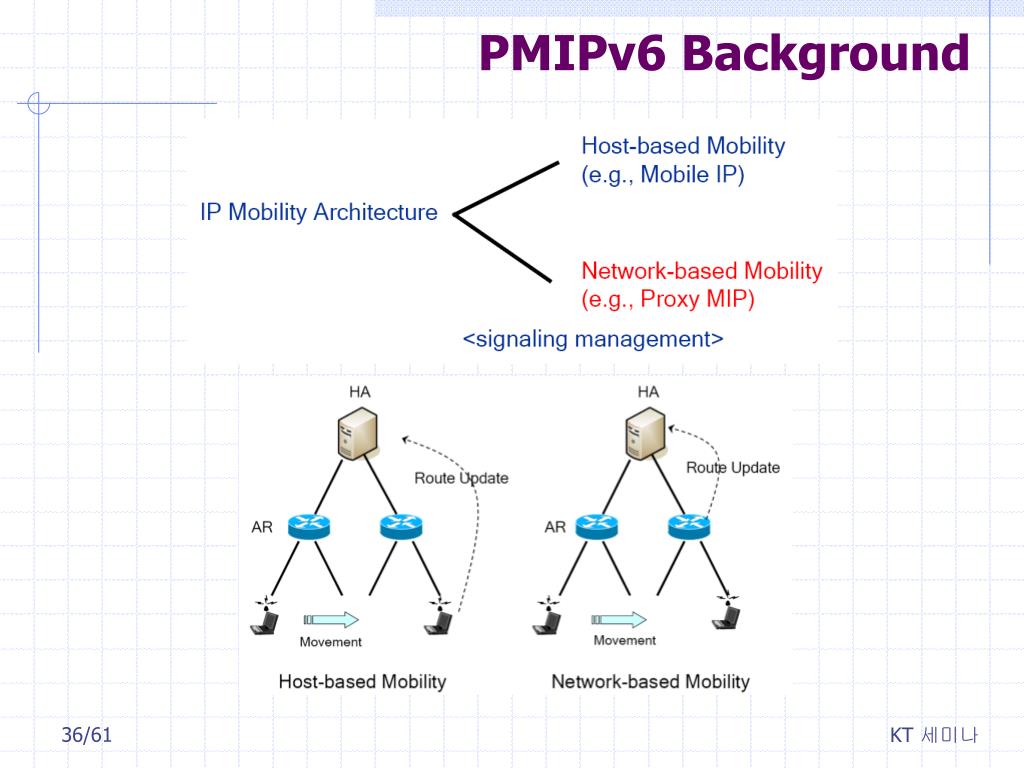 PMIPv6 Background

IP Mobility Architecture

Host-based Mobility
(e.g., Mobile IP)

Network-based Mobility
(e.g., Proxy MIP)

<signaling management>

HA

Route Update

AR

Movement

Host-based Mobility

HA

Route Update

AR

Movement

Network-based Mobility

36/61

KT 세미나